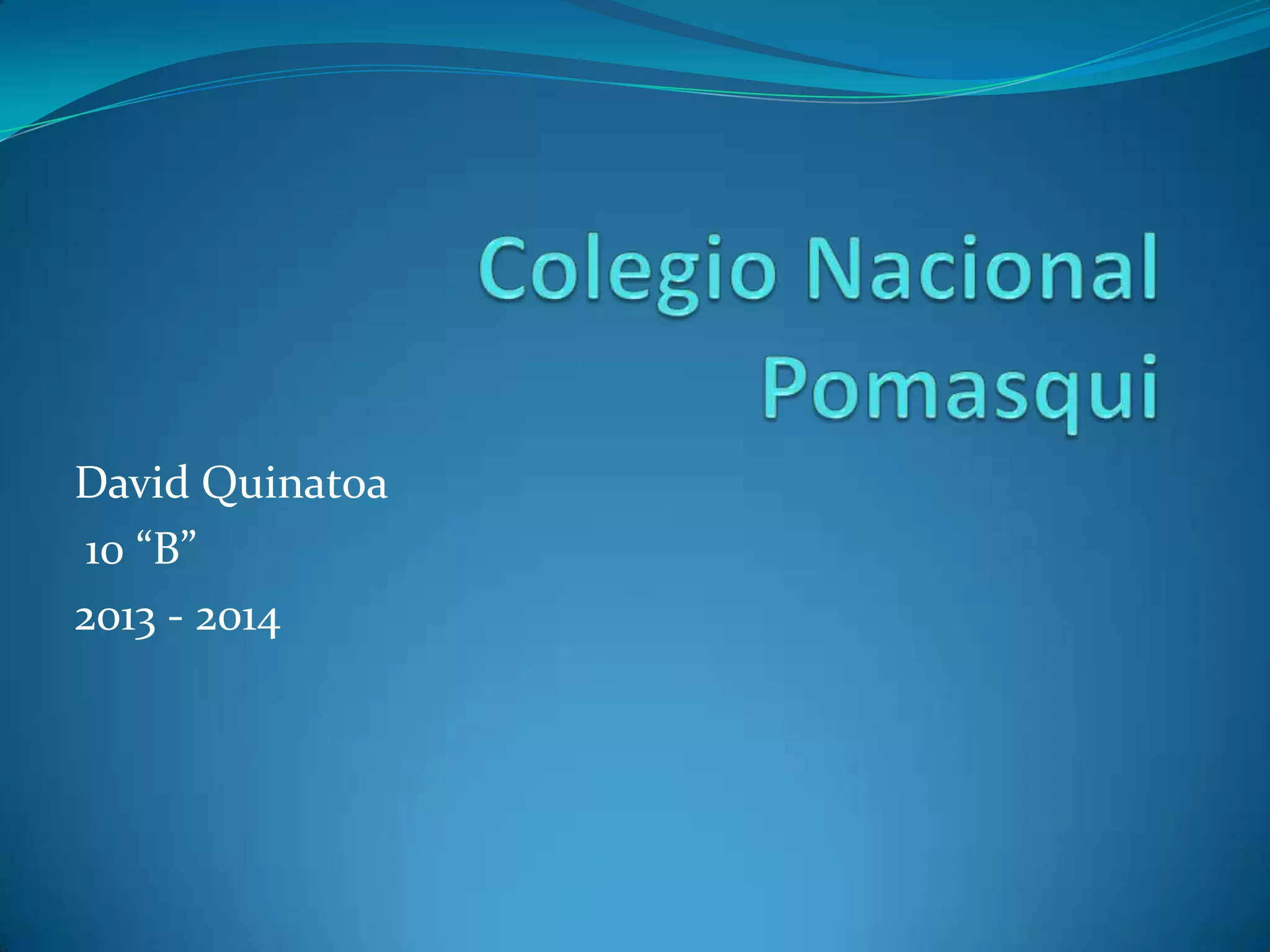 Colegio Nacional Pomasqui

David Quinatoa
10 “B”
2013 - 2014